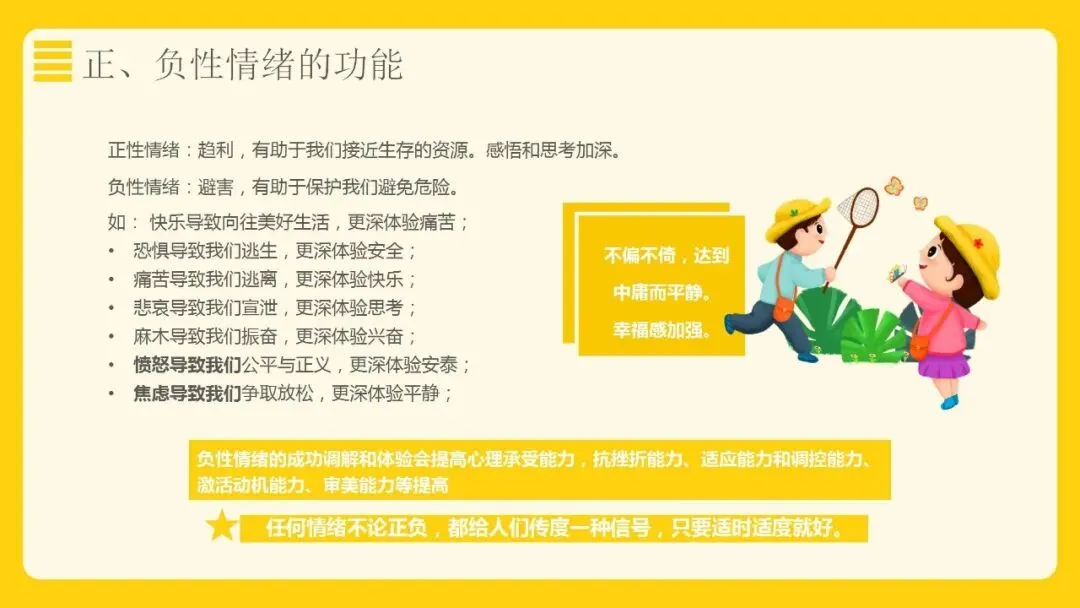 正、负性情绪的功能

正性情绪：趋利，有助于我们接近生存的资源。感悟和思考加深。

负性情绪：避害，有助于保护我们避免危险。

如： 快乐导致向往美好生活，更深体验痛苦；
• 恐惧导致我们逃生，更深体验安全；
• 痛苦导致我们逃离，更深体验快乐；
• 悲哀导致我们宣泄，更深体验思考；
• 麻木导致我们振奋，更深体验兴奋；
• 愤怒导致我们公平与正义，更深体验安泰；
• 焦虑导致我们争取放松，更深体验平静；

不偏不倚，达到中庸而平静。幸福感加强。

负性情绪的成功调解和体验会提高心理承受能力，抗挫折能力、适应能力和调控能力、激活动机能力、审美能力等提高

任何情绪不论正负，都给人们传度一种信号，只要适时适度就好。